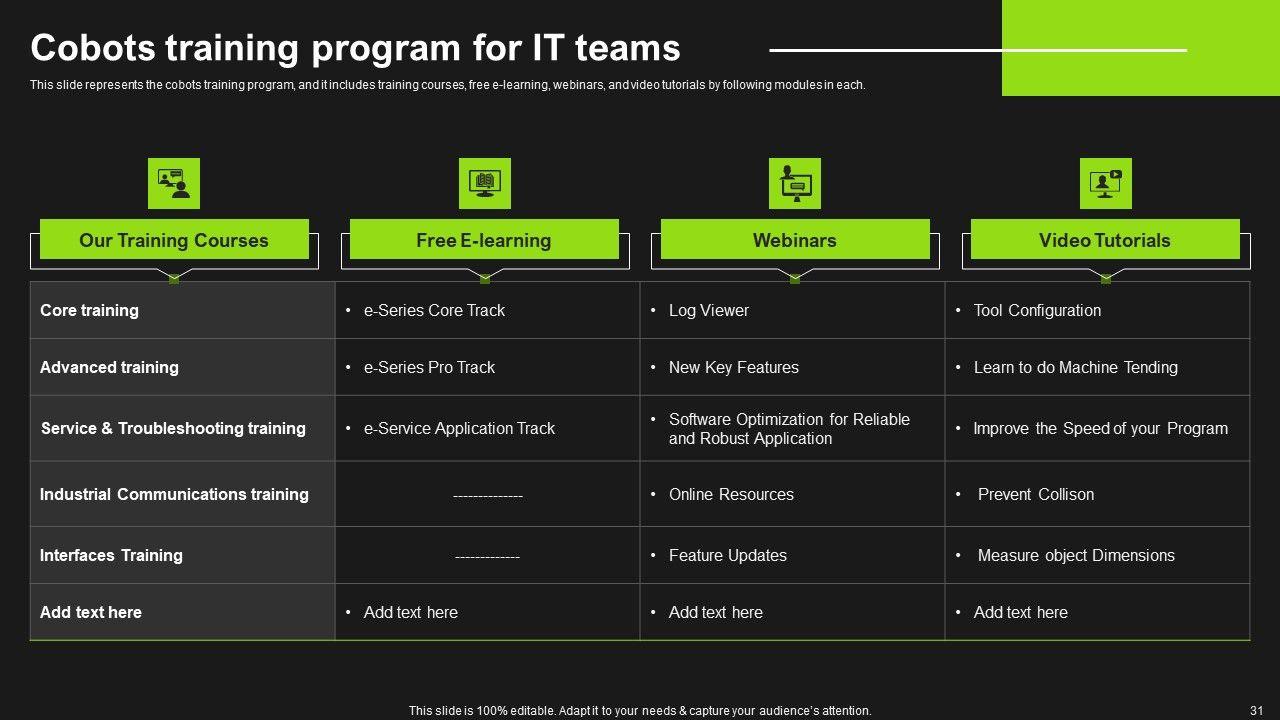 Cobots training program for IT teams

This slide represents the cobots training program, and it includes training courses, free e-learning, webinars, and video tutorials by following modules in each.

| Our Training Courses | Free E-learning | Webinars | Video Tutorials |
|---|---|---|---|
| Core training | • e-Series Core Track | • Log Viewer | • Tool Configuration |
| Advanced training | • e-Series Pro Track | • New Key Features | • Learn to do Machine Tending |
| Service & Troubleshooting training | • e-Service Application Track | • Software Optimization for Reliable and Robust Application | • Improve the Speed of your Program |
| Industrial Communications training | -------------- | • Online Resources | • Prevent Collison |
| Interfaces Training | ------------- | • Feature Updates | • Measure object Dimensions |
| Add text here | • Add text here | • Add text here | • Add text here |

This slide is 100% editable. Adapt it to your needs & capture your audience's attention.

31